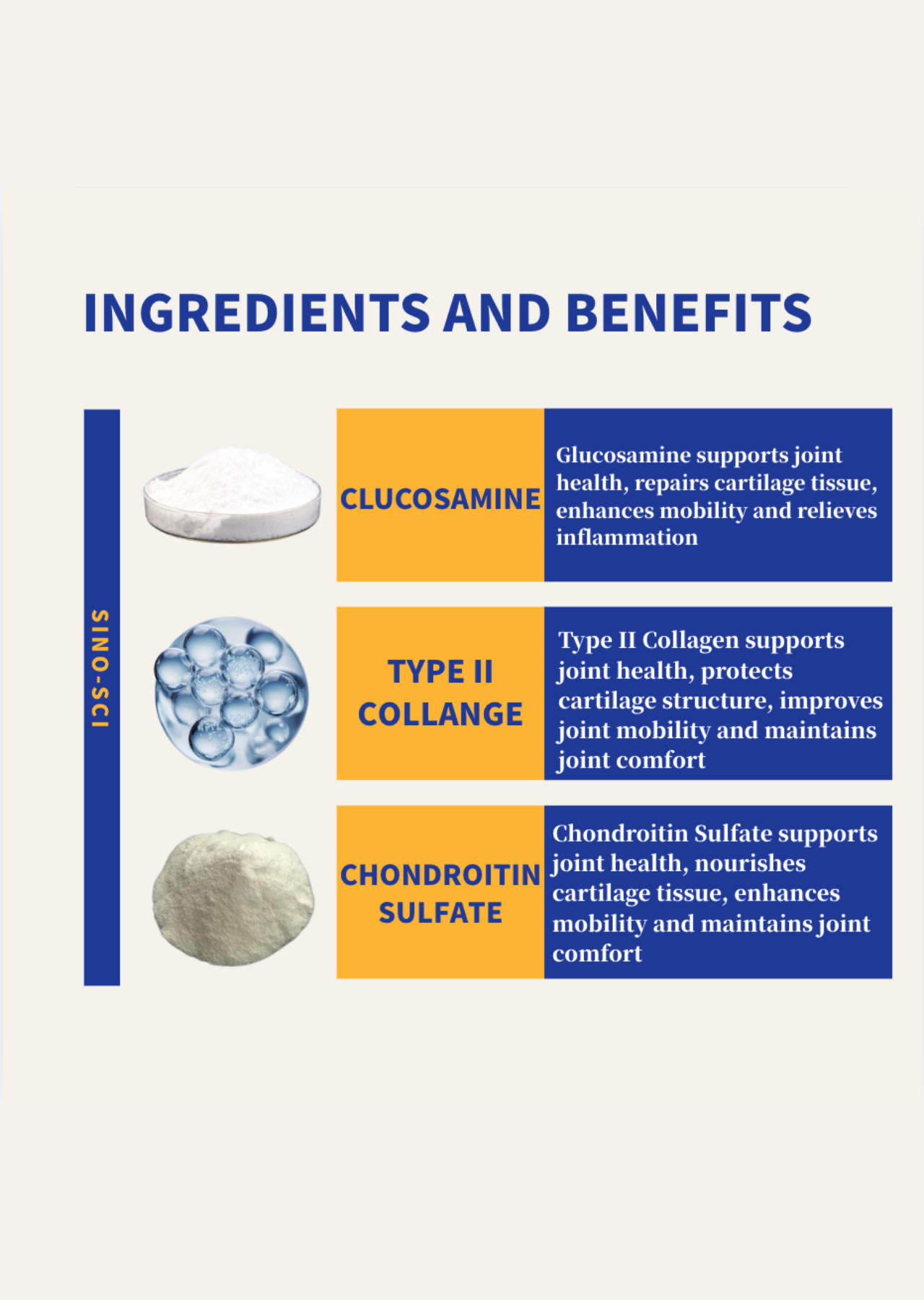 INGREDIENTS AND BENEFITS

SINO-SCI

CLUCOSAMINE

Glucosamine supports joint health, repairs cartilage tissue, enhances mobility and relieves inflammation

TYPE II COLLANGE

Type II Collagen supports joint health, protects cartilage structure, improves joint mobility and maintains joint comfort

CHONDROITIN SULFATE

Chondroitin Sulfate supports joint health, nourishes cartilage tissue, enhances mobility and maintains joint comfort